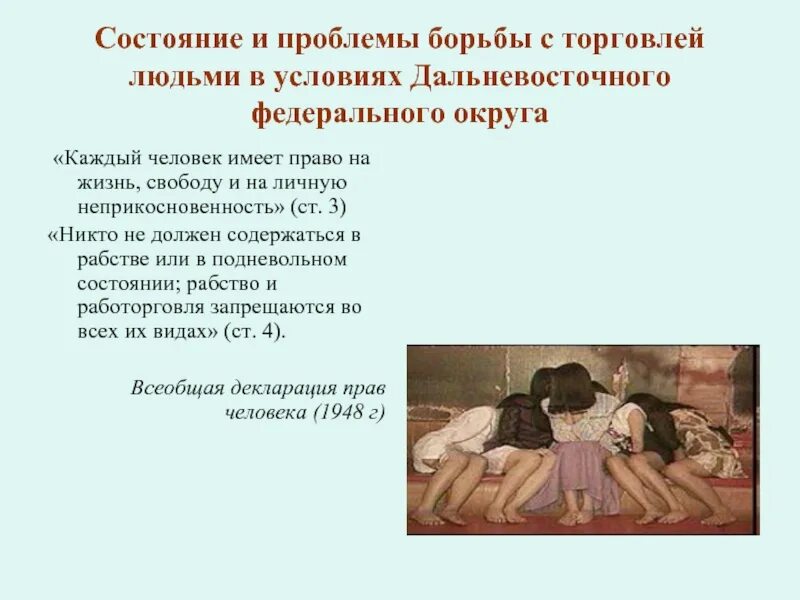 Состояние и проблемы борьбы с торговлей людьми в условиях Дальневосточного федерального округа

«Каждый человек имеет право на жизнь, свободу и на личную неприкосновенность» (ст. 3)

«Никто не должен содержаться в рабстве или в подневольном состоянии; рабство и работорговля запрещаются во всех их видах» (ст. 4).

Всеобщая декларация прав человека (1948 г)